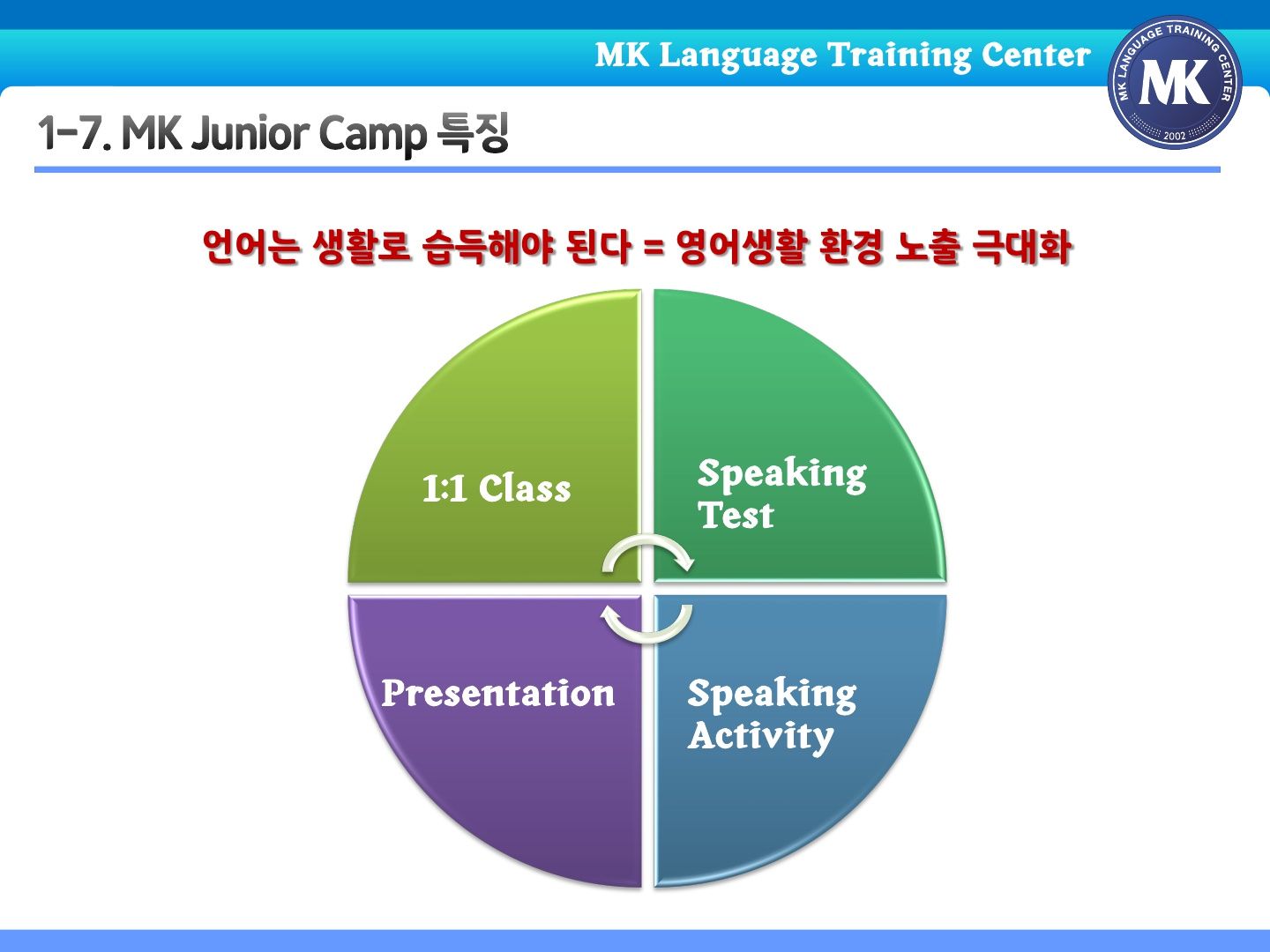 MK Language Training Center

MK LANGUAGE TRAINING CENTER
MK
2002

1-7. MK Junior Camp 특징

언어는 생활로 습득해야 된다 = 영어생활 환경 노출 극대화

1:1 Class

Speaking Test

Presentation

Speaking Activity